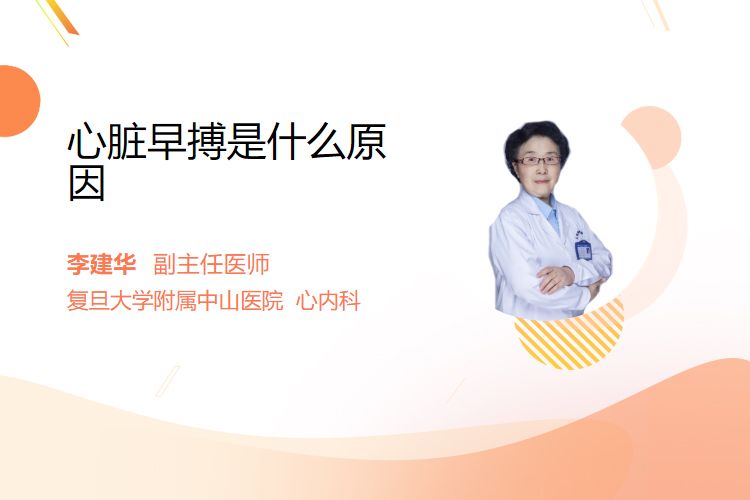 心脏早搏是什么原因

李建华 副主任医师

复旦大学附属中山医院 心内科